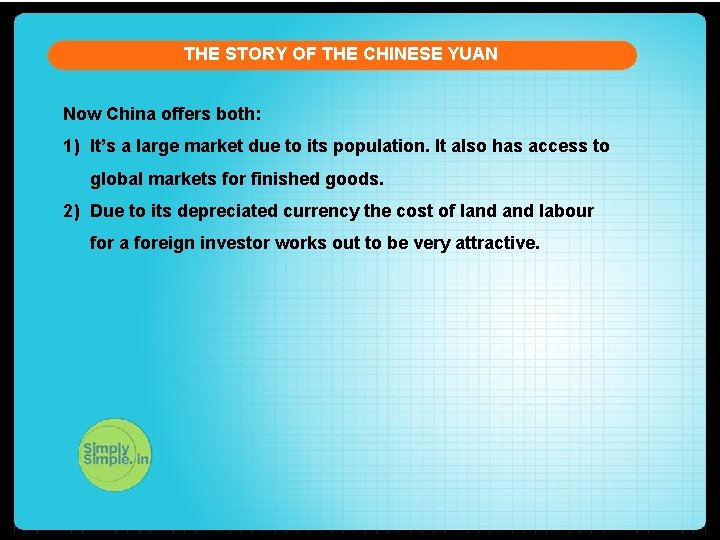 THE STORY OF THE CHINESE YUAN

Now China offers both:

1) It's a large market due to its population. It also has access to global markets for finished goods.

2) Due to its depreciated currency the cost of land and labour for a foreign investor works out to be very attractive.

Simply Simple.in